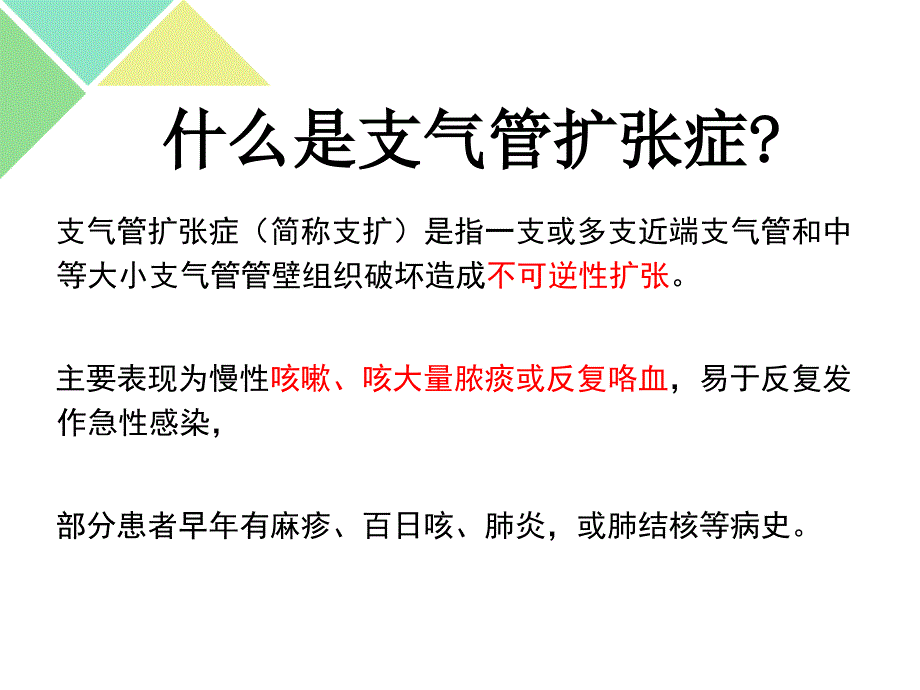 什么是支气管扩张症?

支气管扩张症（简称支扩）是指一支或多支近端支气管和中等大小支气管管壁组织破坏造成不可逆性扩张。

主要表现为慢性咳嗽、咳大量脓痰或反复咯血，易于反复发作急性感染，

部分患者早年有麻疹、百日咳、肺炎，或肺结核等病史。